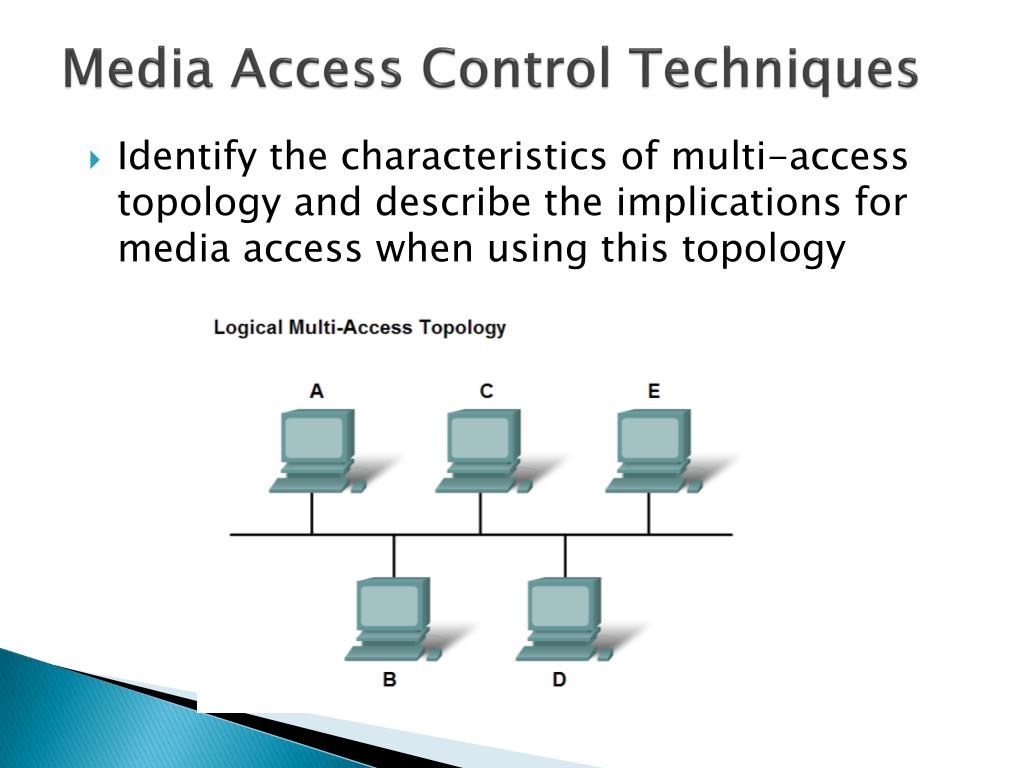 Media Access Control Techniques

Identify the characteristics of multi-access topology and describe the implications for media access when using this topology

Logical Multi-Access Topology

A
C
E
B
D